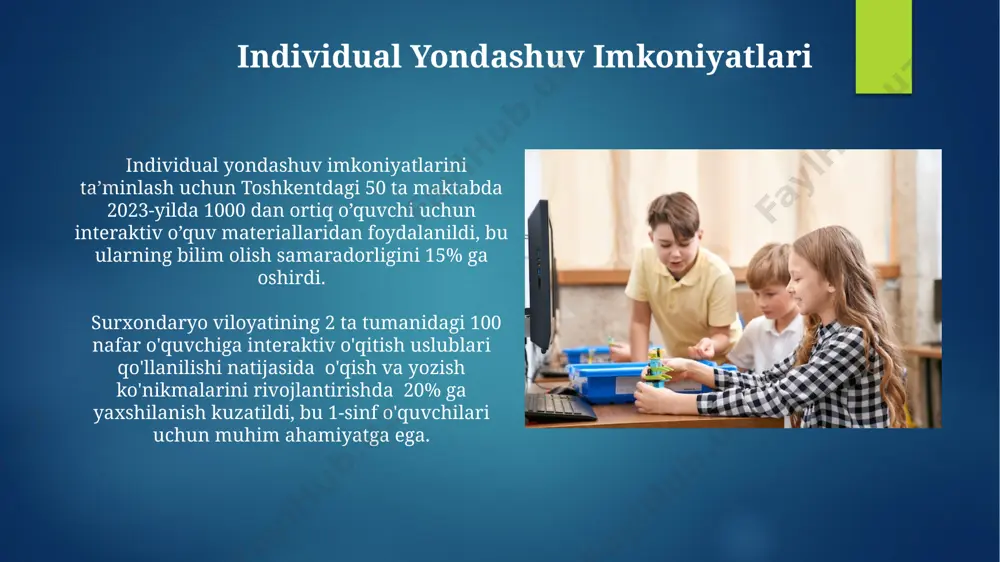 Individual Yondashuv Imkoniyatlari

Individual yondashuv imkoniyatlarini ta’minlash uchun Toshkentdagi 50 ta maktabda 2023-yilda 1000 dan ortiq o’quvchi uchun interaktiv o’quv materiallaridan foydalanildi, bu ularning bilim olish samaradorligini 15% ga oshirdi.

Surxondaryo viloyatining 2 ta tumanidagi 100 nafar o'quvchiga interaktiv o'qitish uslublari qo'llanilishi natijasida o'qish va yozish ko'nikmalarini rivojlantirishda 20% ga yaxshilanish kuzatildi, bu 1-sinf o'quvchilari uchun muhim ahamiyatga ega.